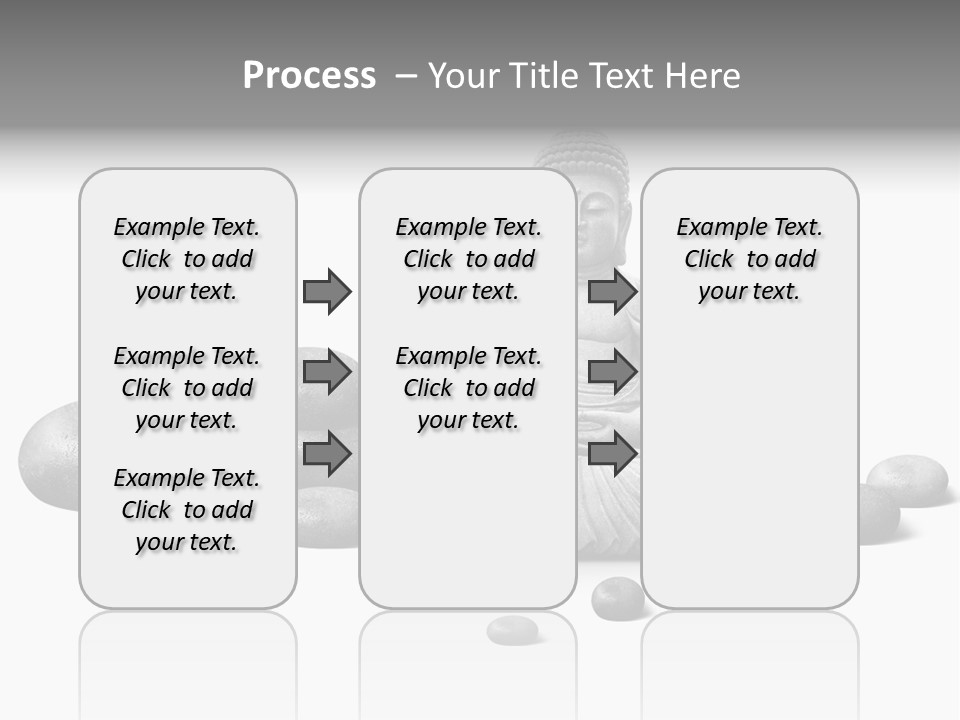 Process – Your Title Text Here

Example Text. Click to add your text.

Example Text. Click to add your text.

Example Text. Click to add your text.

Example Text. Click to add your text.

Example Text. Click to add your text.

Example Text. Click to add your text.